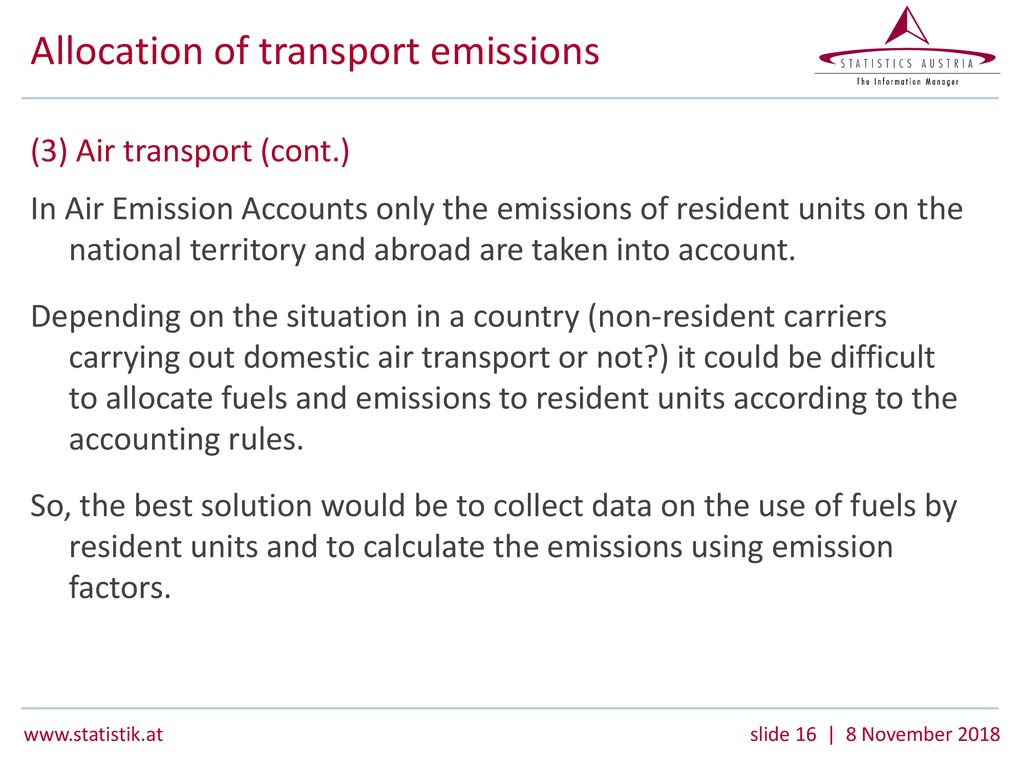 Allocation of transport emissions

STATISTICS AUSTRIA
The Information Manager

(3) Air transport (cont.)

In Air Emission Accounts only the emissions of resident units on the national territory and abroad are taken into account.

Depending on the situation in a country (non-resident carriers carrying out domestic air transport or not?) it could be difficult to allocate fuels and emissions to resident units according to the accounting rules.

So, the best solution would be to collect data on the use of fuels by resident units and to calculate the emissions using emission factors.

www.statistik.at

slide 16 | 8 November 2018